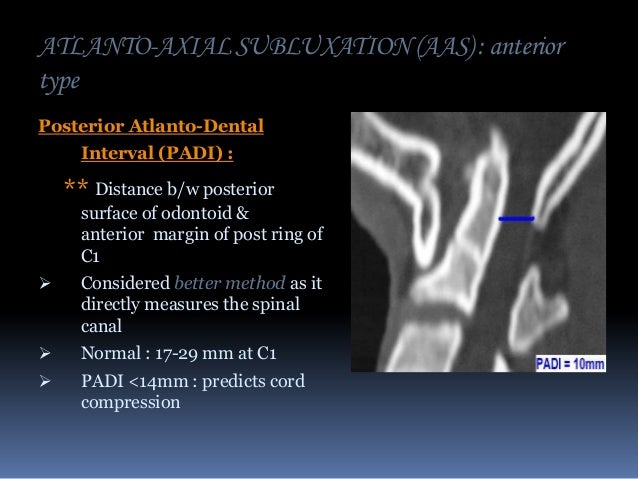 ATLANTO-AXIAL SUBLUXATION (AAS): anterior type

Posterior Atlanto-Dental Interval (PADI) :

** Distance b/w posterior surface of odontoid & anterior margin of post ring of C1

➢ Considered better method as it directly measures the spinal canal

➢ Normal : 17-29 mm at C1

➢ PADI <14mm : predicts cord compression

PADI = 10mm